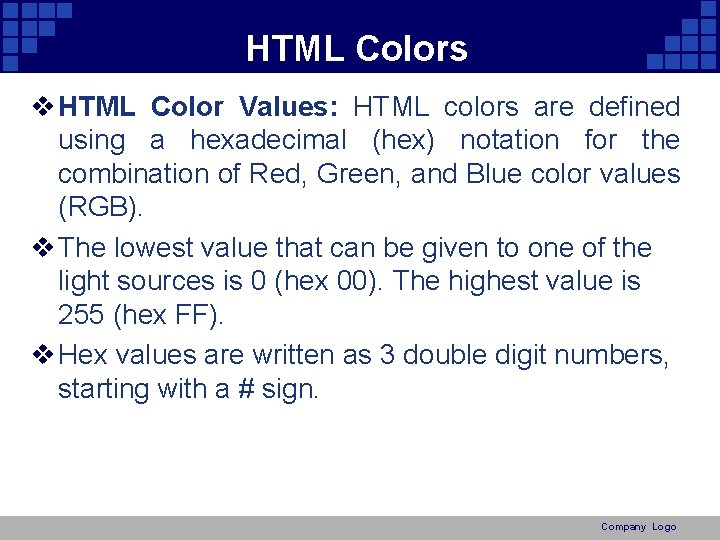 HTML Colors

❖ HTML Color Values: HTML colors are defined using a hexadecimal (hex) notation for the combination of Red, Green, and Blue color values (RGB).

❖ The lowest value that can be given to one of the light sources is 0 (hex 00). The highest value is 255 (hex FF).

❖ Hex values are written as 3 double digit numbers, starting with a # sign.

Company Logo